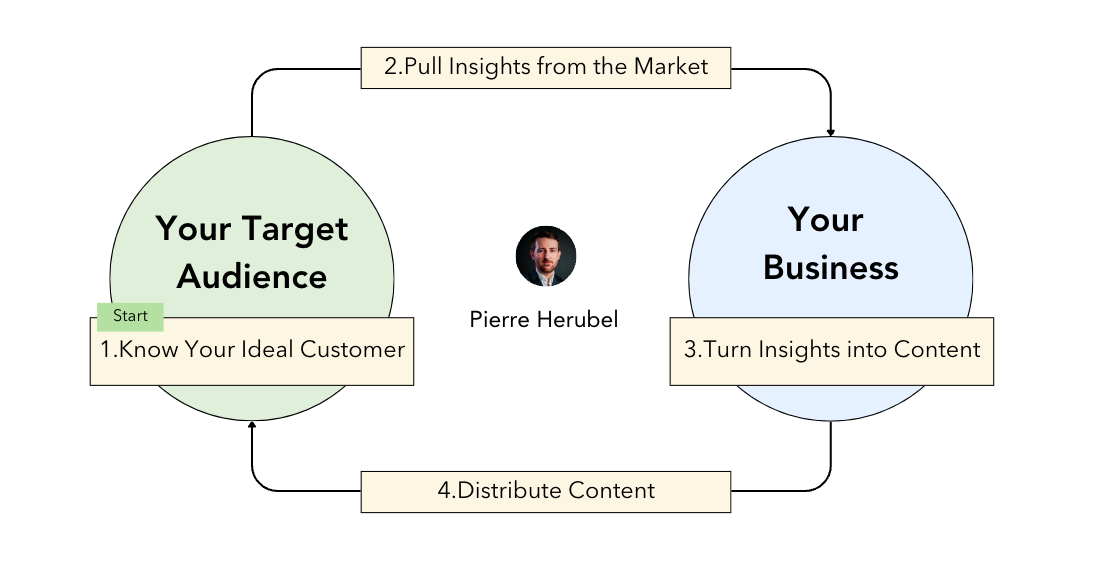 2.Pull Insights from the Market

Your Target Audience

Start

1.Know Your Ideal Customer

Pierre Herubel

Your Business

3.Turn Insights into Content

4.Distribute Content